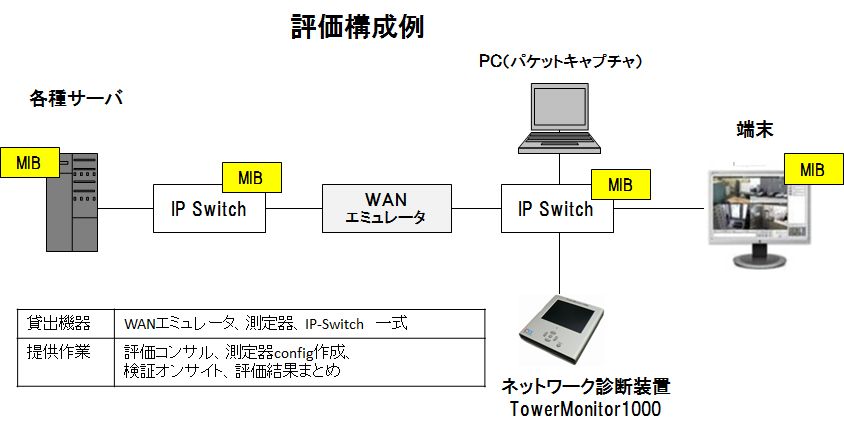 評価構成例

PC(パケットキャプチャ)

各種サーバ

端末

MIB

MIB

MIB

MIB

IP Switch

WAN
エミュレータ

IP Switch

| 貸出機器 | WANエミュレータ、測定器、IP-Switch 一式 |
|---|---|
| 提供作業 | 評価コンサル、測定器config作成、検証オンサイト、評価結果まとめ |

ネットワーク診断装置
TowerMonitor1000